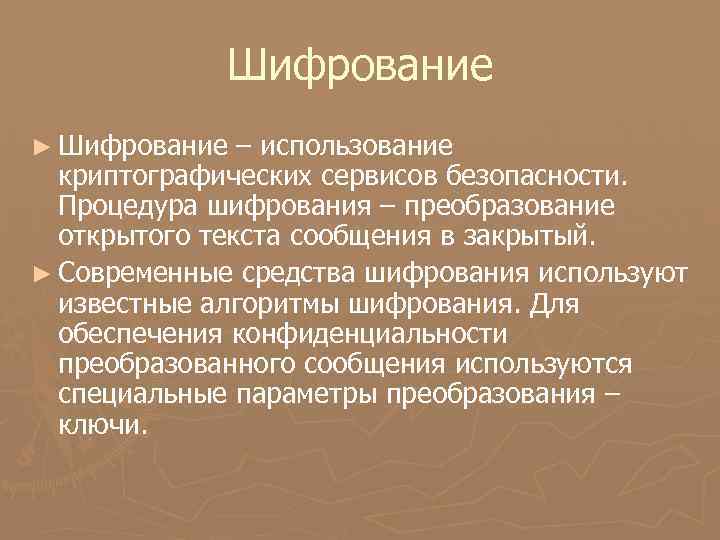 Шифрование

► Шифрование – использование криптографических сервисов безопасности. Процедура шифрования – преобразование открытого текста сообщения в закрытый.

► Современные средства шифрования используют известные алгоритмы шифрования. Для обеспечения конфиденциальности преобразованного сообщения используются специальные параметры преобразования – ключи.